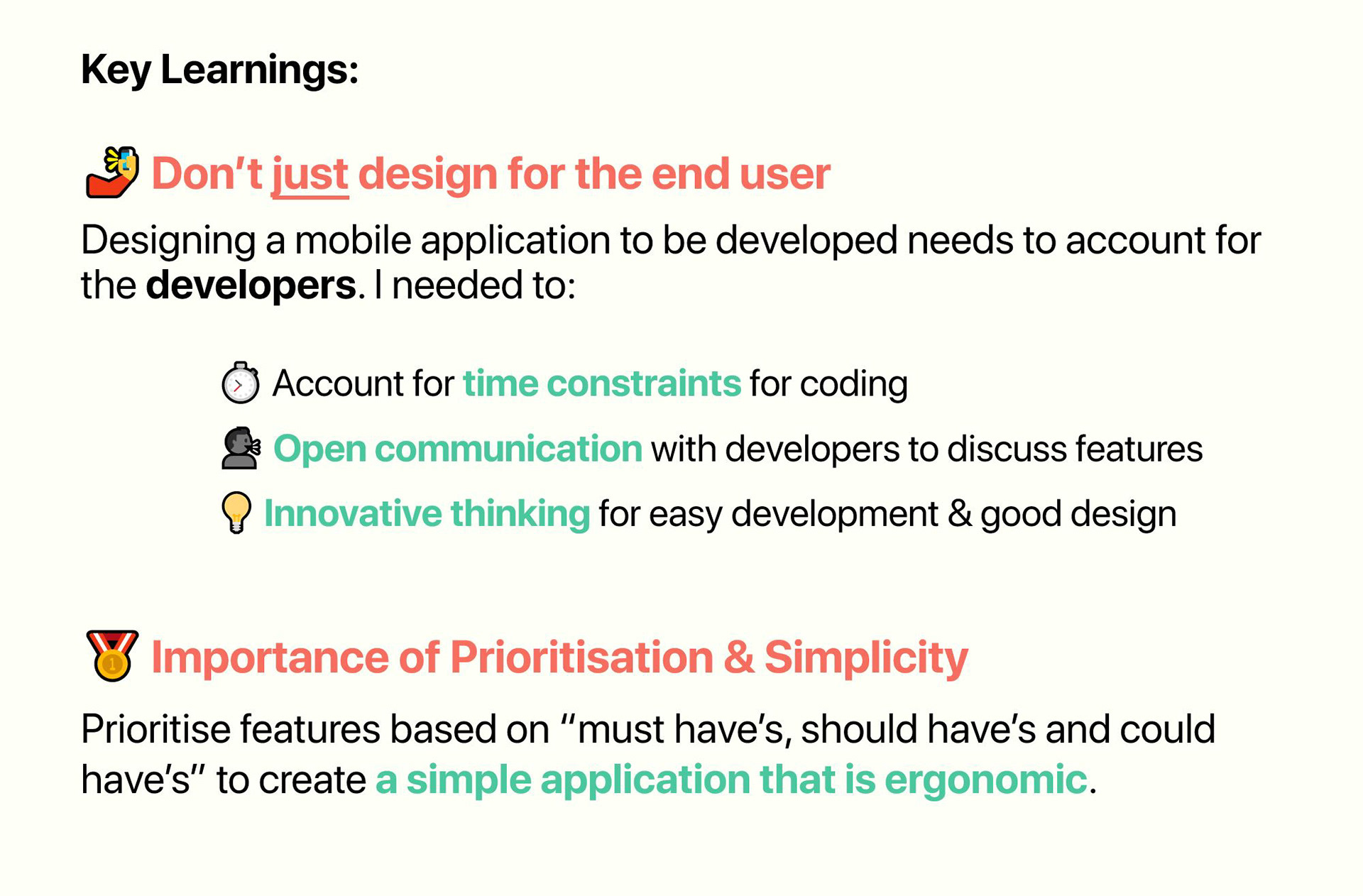 Key Learnings:

Don't just design for the end user

Designing a mobile application to be developed needs to account for the developers. I needed to:

Account for time constraints for coding

Open communication with developers to discuss features

Innovative thinking for easy development & good design

Importance of Prioritisation & Simplicity

Prioritise features based on "must have's, should have's and could have's" to create a simple application that is ergonomic.